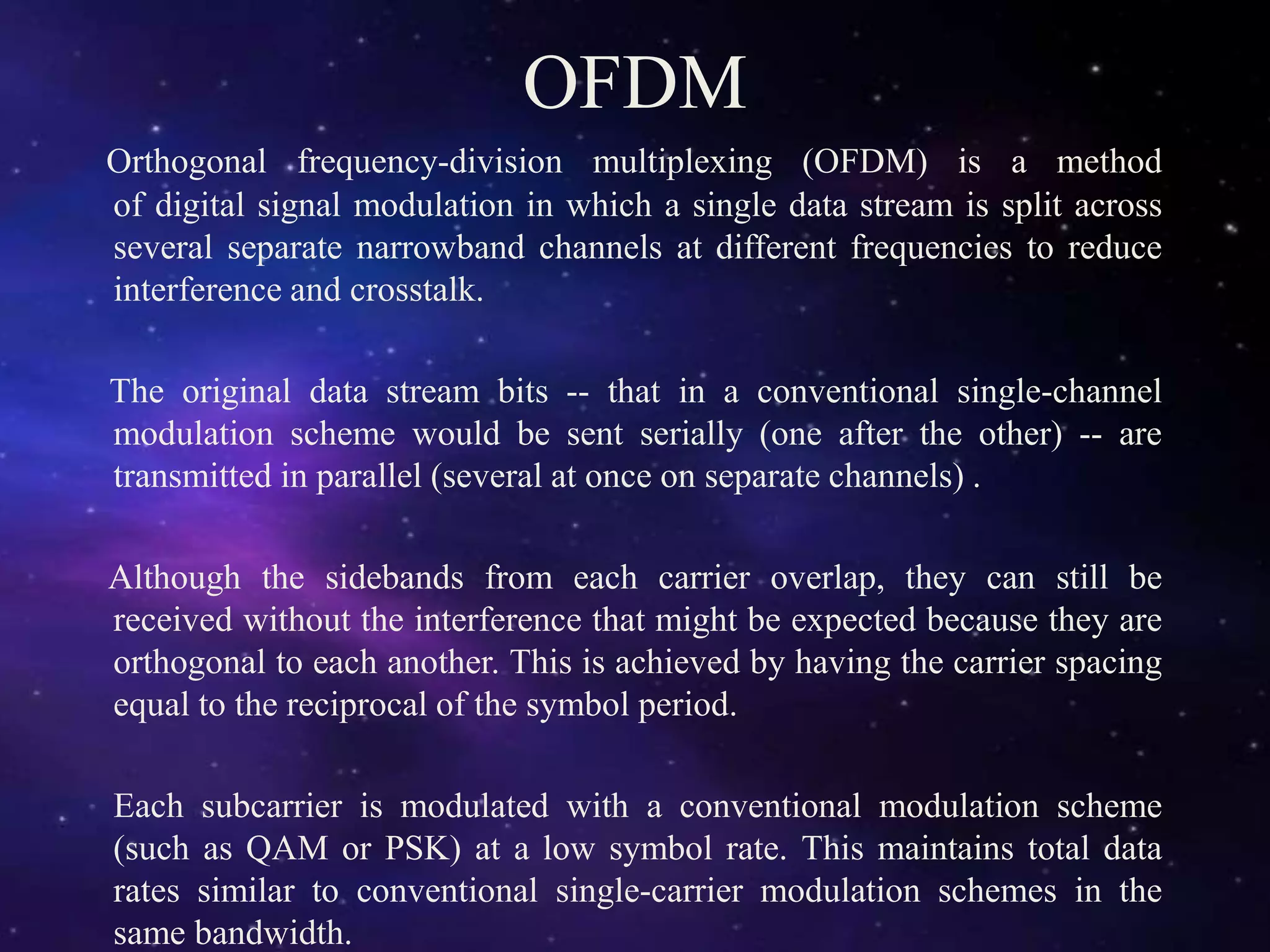 OFDM

Orthogonal frequency-division multiplexing (OFDM) is a method of digital signal modulation in which a single data stream is split across several separate narrowband channels at different frequencies to reduce interference and crosstalk.

The original data stream bits -- that in a conventional single-channel modulation scheme would be sent serially (one after the other) -- are transmitted in parallel (several at once on separate channels) .

Although the sidebands from each carrier overlap, they can still be received without the interference that might be expected because they are orthogonal to each another. This is achieved by having the carrier spacing equal to the reciprocal of the symbol period.

Each subcarrier is modulated with a conventional modulation scheme (such as QAM or PSK) at a low symbol rate. This maintains total data rates similar to conventional single-carrier modulation schemes in the same bandwidth.